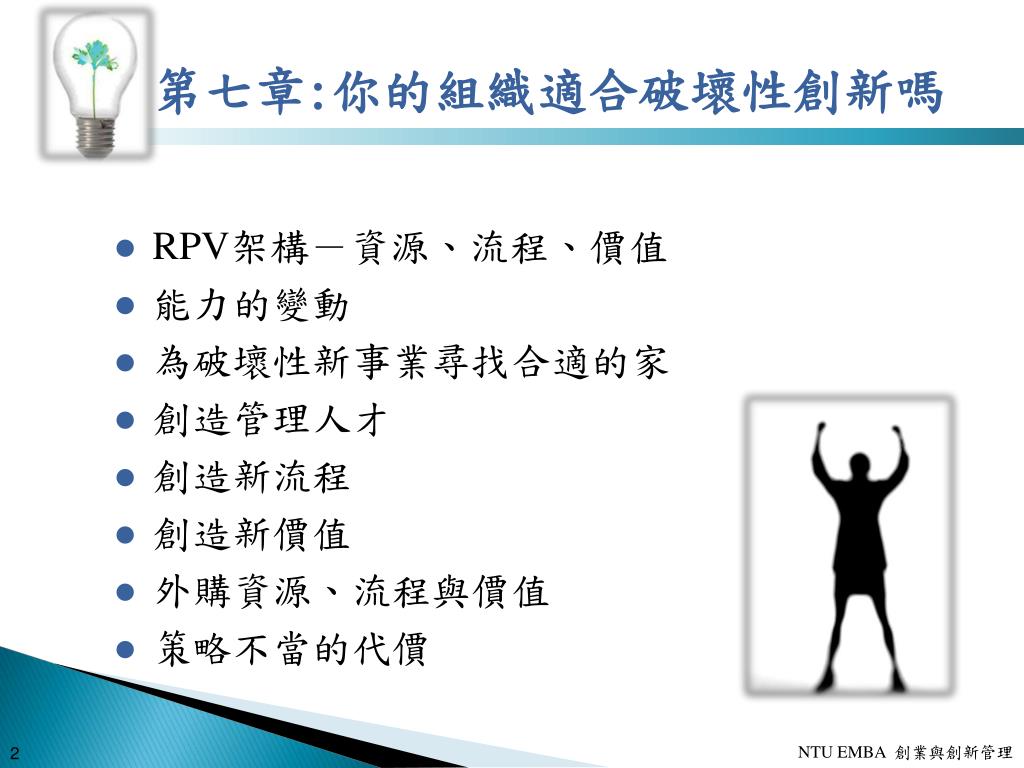 第七章:你的組織適合破壞性創新嗎

- RPV架構－資源、流程、價值
- 能力的變動
- 為破壞性新事業尋找合適的家
- 創造管理人才
- 創造新流程
- 創造新價值
- 外購資源、流程與價值
- 策略不當的代價

2

NTU EMBA 創業與創新管理